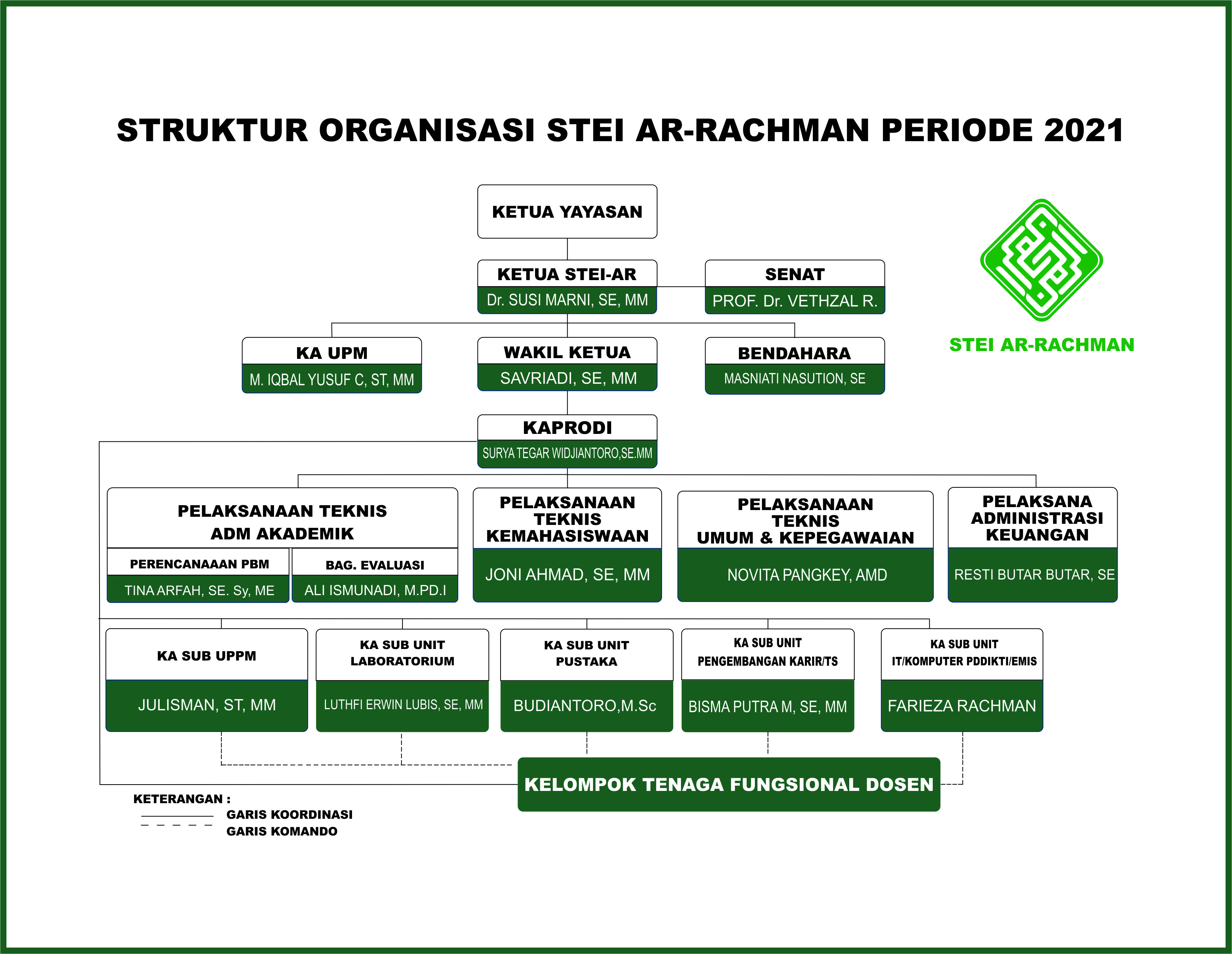 STRUKTUR ORGANISASI STEI AR-RACHMAN PERIODE 2021

KETUA YAYASAN

KETUA STEI-AR
Dr. SUSI MARNI, SE, MM

SENAT
PROF. Dr. VETHZAL R.

STEI AR-RACHMAN

KA UPM
M. IQBAL YUSUF C, ST, MM

WAKIL KETUA
SAVRIADI, SE, MM

BENDAHARA
MASNIATI NASUTION, SE

KAPRODI
SURYA TEGAR WIDJIANTORO,SE.MM

PELAKSANAAN TEKNIS ADM AKADEMIK

PERENCANAAAN PBM
TINA ARFAH, SE. Sy, ME

BAG. EVALUASI
ALI ISMUNADI, M.PD.I

PELAKSANAAN TEKNIS KEMAHASISWAAN
JONI AHMAD, SE, MM

PELAKSANAAN TEKNIS UMUM & KEPEGAWAIAN
NOVITA PANGKEY, AMD

PELAKSANA ADMINISTRASI KEUANGAN
RESTI BUTAR BUTAR, SE

KA SUB UPPM
JULISMAN, ST, MM

KA SUB UNIT LABORATORIUM
LUTHFI ERWIN LUBIS, SE, MM

KA SUB UNIT PUSTAKA
BUDIANTORO,M.Sc

KA SUB UNIT PENGEMBANGAN KARIR/TS
BISMA PUTRA M, SE, MM

KA SUB UNIT IT/KOMPUTER PDDIKTI/EMIS
FARIEZA RACHMAN

KELOMPOK TENAGA FUNGSIONAL DOSEN

KETERANGAN :
GARIS KOORDINASI
GARIS KOMANDO